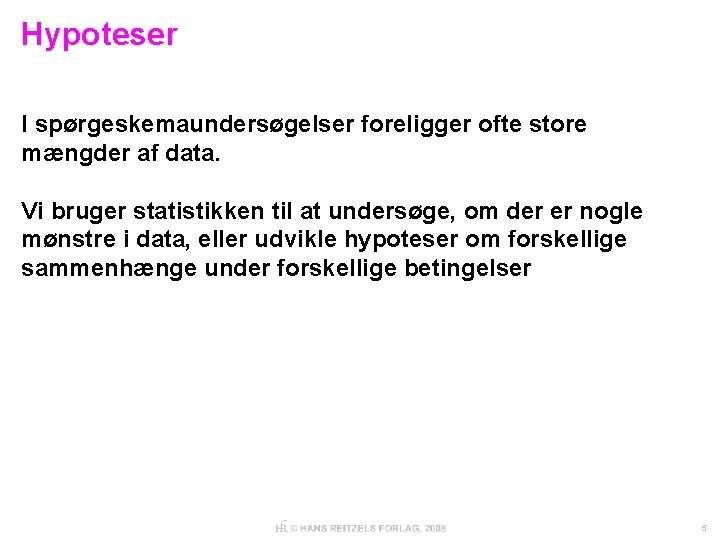 Hypoteser

I spørgeskemaundersøgelser foreligger ofte store mængder af data.

Vi bruger statistikken til at undersøge, om der er nogle mønstre i data, eller udvikle hypoteser om forskellige sammenhænge under forskellige betingelser

HR © HANS REITZELS FORLAG, 2008

5